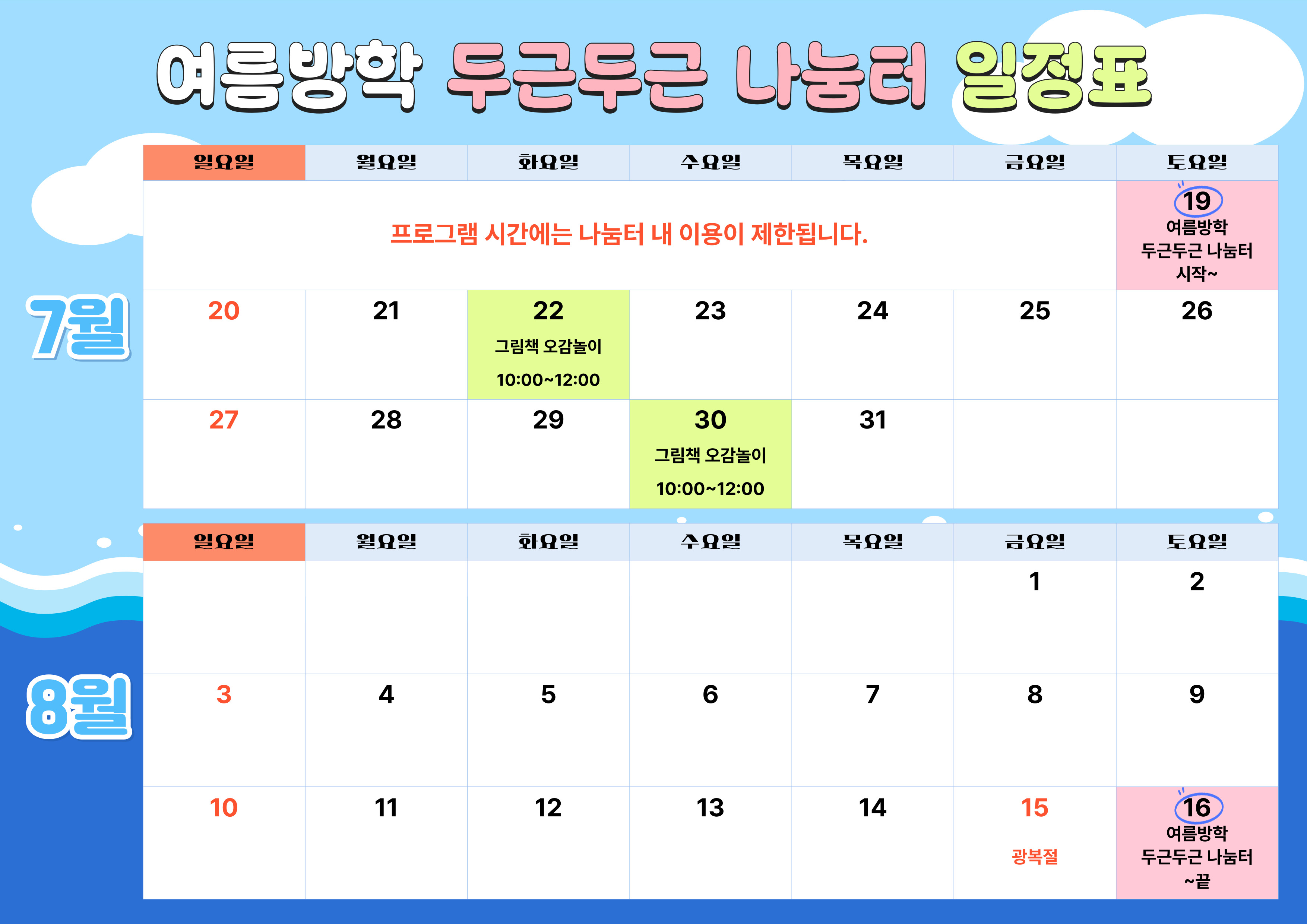 여름방학 두근두근 나눔터 일정표

7월

| 일요일 | 월요일 | 화요일 | 수요일 | 목요일 | 금요일 | 토요일 |
|---|---|---|---|---|---|---|
| 프로그램 시간에는 나눔터 내 이용이 제한됩니다. | | | | | | 19 여름방학 두근두근 나눔터 시작~ |
| 20 | 21 | 22 그림책 오감놀이 10:00~12:00 | 23 | 24 | 25 | 26 |
| 27 | 28 | 29 | 30 그림책 오감놀이 10:00~12:00 | 31 | | |

8월

| 일요일 | 월요일 | 화요일 | 수요일 | 목요일 | 금요일 | 토요일 |
|---|---|---|---|---|---|---|
| | | | | | 1 | 2 |
| 3 | 4 | 5 | 6 | 7 | 8 | 9 |
| 10 | 11 | 12 | 13 | 14 | 15 광복절 | 16 여름방학 두근두근 나눔터 ~끝 |